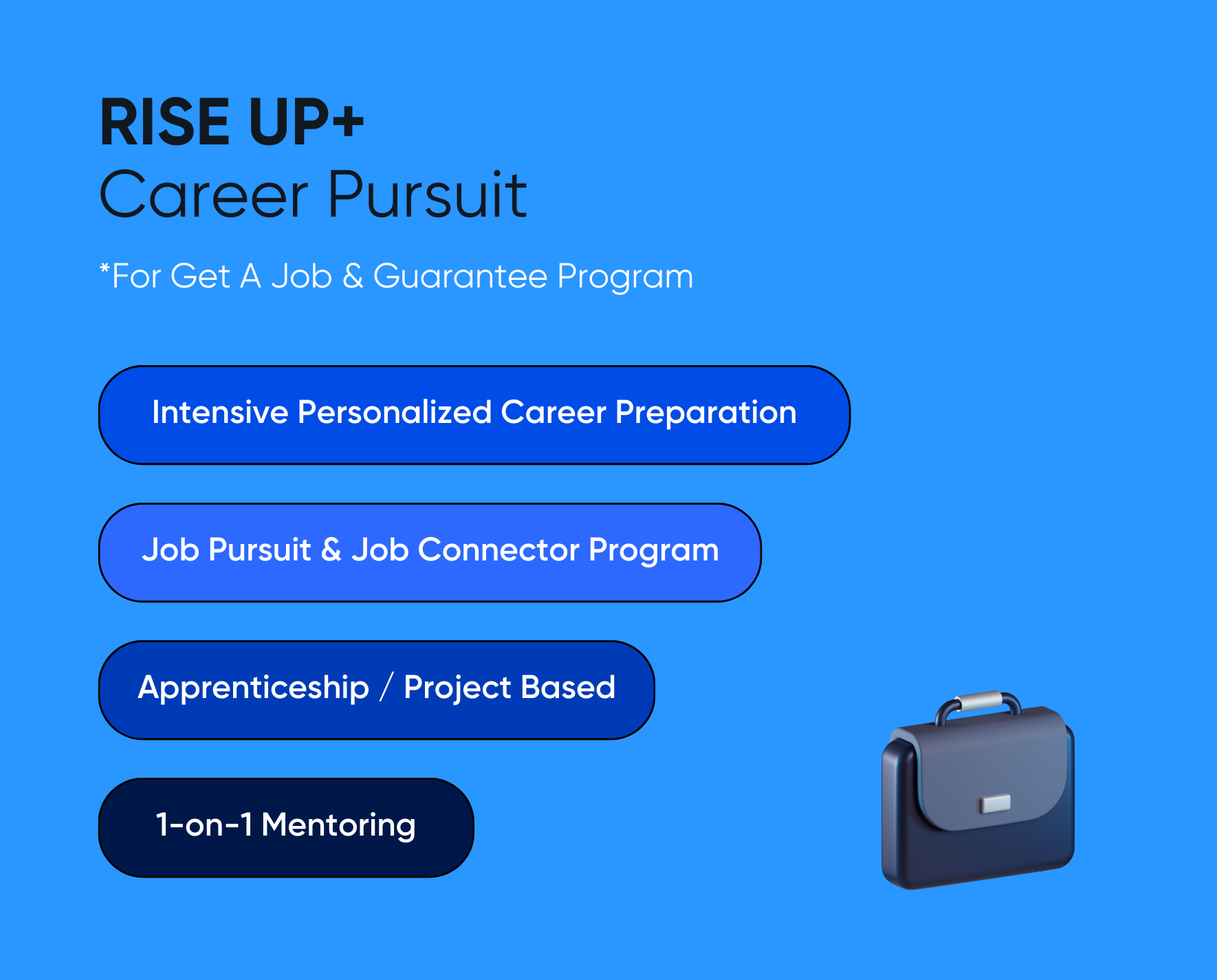 RISE UP+
Career Pursuit

*For Get A Job & Guarantee Program

Intensive Personalized Career Preparation

Job Pursuit & Job Connector Program

Apprenticeship / Project Based

1-on-1 Mentoring